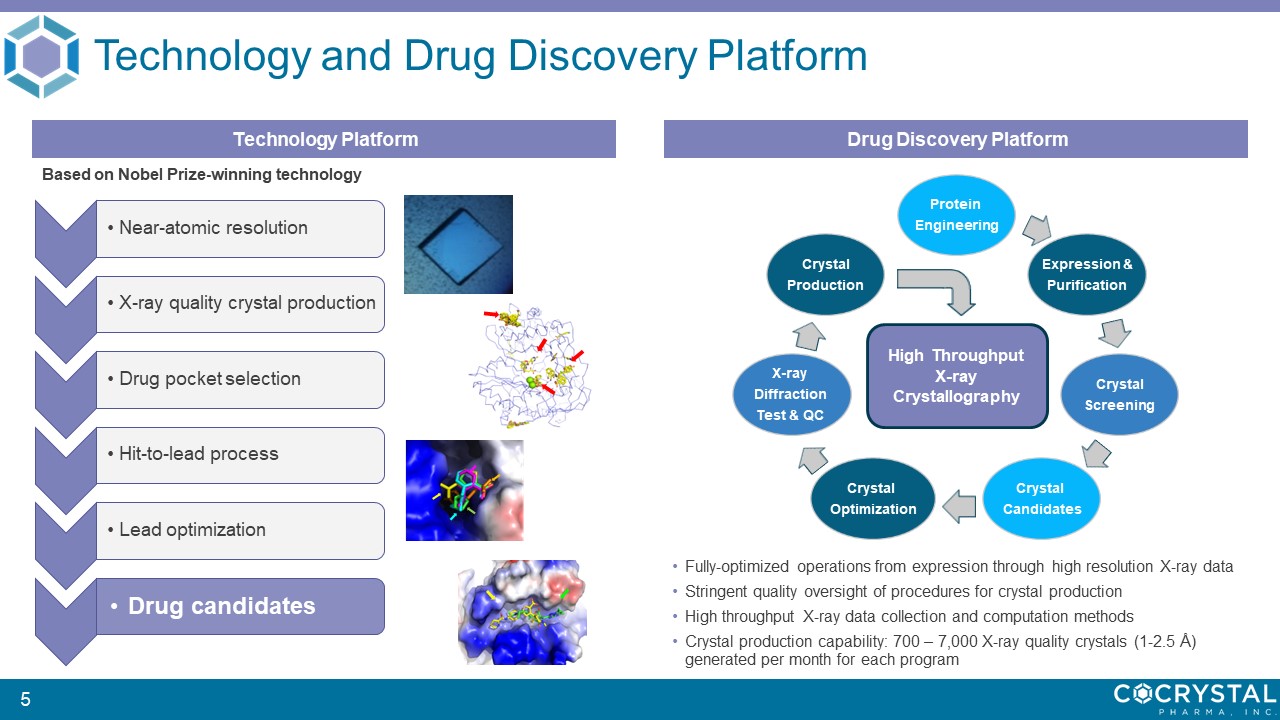 Technology and Drug Discovery Platform

Technology Platform

Based on Nobel Prize-winning technology

• Near-atomic resolution

• X-ray quality crystal production

• Drug pocket selection

• Hit-to-lead process

• Lead optimization

• Drug candidates

Drug Discovery Platform

Protein Engineering

Expression & Purification

Crystal Screening

Crystal Candidates

Crystal Optimization

X-ray Diffraction Test & QC

Crystal Production

High Throughput X-ray Crystallography

• Fully-optimized operations from expression through high resolution X-ray data
• Stringent quality oversight of procedures for crystal production
• High throughput X-ray data collection and computation methods
• Crystal production capability: 700 – 7,000 X-ray quality crystals (1-2.5 Å) generated per month for each program

5

COCRYSTAL PHARMA, INC